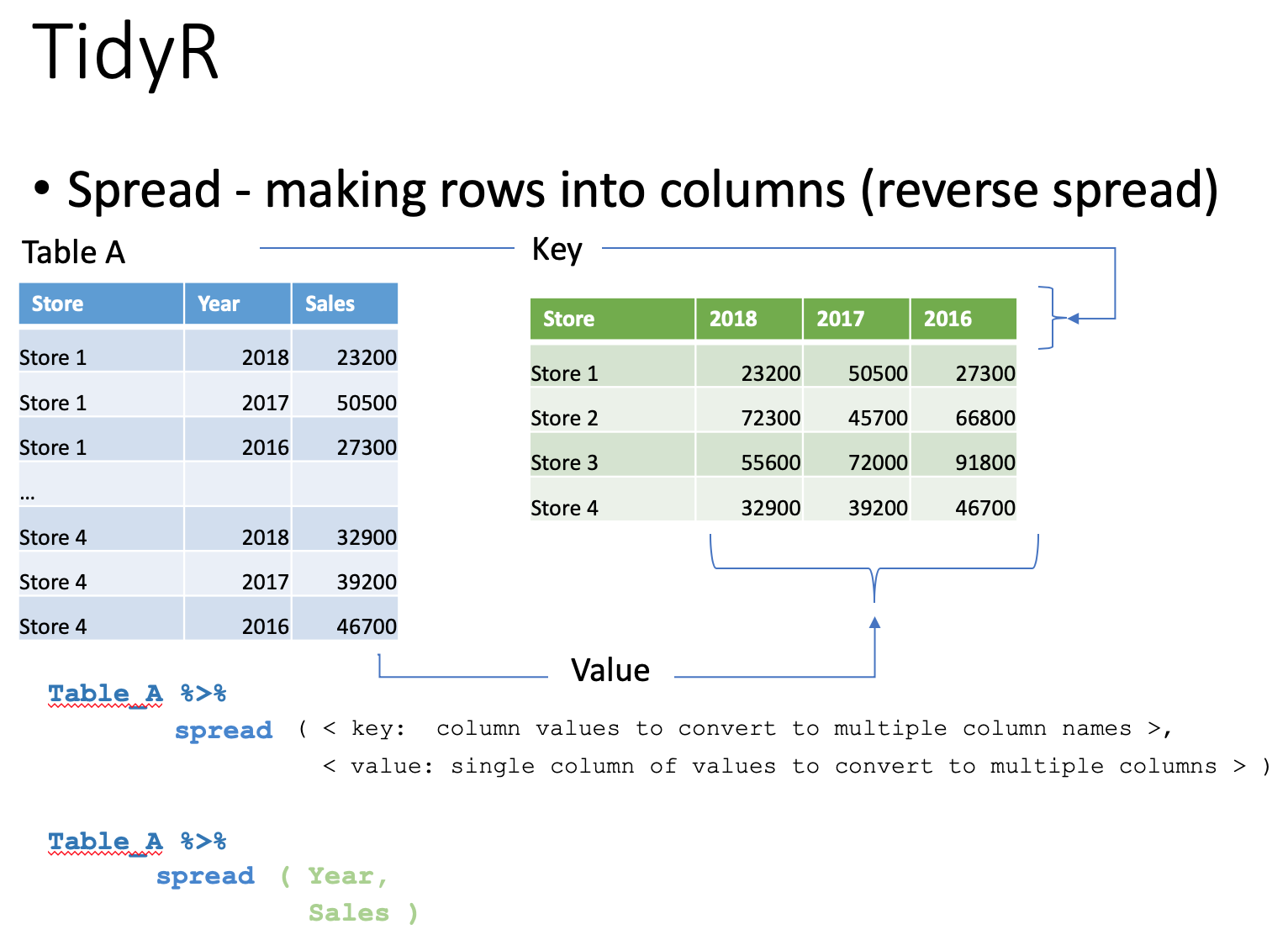 TidyR

• Spread - making rows into columns (reverse spread)

Table A

| Store | Year | Sales |
|---|---|---|
| Store 1 | 2018 | 23200 |
| Store 1 | 2017 | 50500 |
| Store 1 | 2016 | 27300 |
| … | | |
| Store 4 | 2018 | 32900 |
| Store 4 | 2017 | 39200 |
| Store 4 | 2016 | 46700 |

Key

| Store | 2018 | 2017 | 2016 |
|---|---|---|---|
| Store 1 | 23200 | 50500 | 27300 |
| Store 2 | 72300 | 45700 | 66800 |
| Store 3 | 55600 | 72000 | 91800 |
| Store 4 | 32900 | 39200 | 46700 |

Value

Table_A %>%
spread ( < key: column values to convert to multiple column names >,
< value: single column of values to convert to multiple columns > )

Table_A %>%
spread ( Year,
Sales )